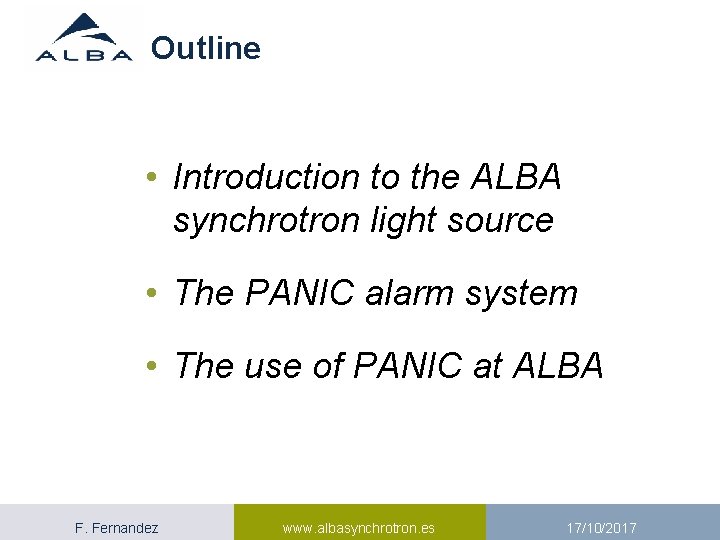 ALBA Outline

• Introduction to the ALBA synchrotron light source

• The PANIC alarm system

• The use of PANIC at ALBA

F. Fernandez

www.albasynchrotron.es

17/10/2017